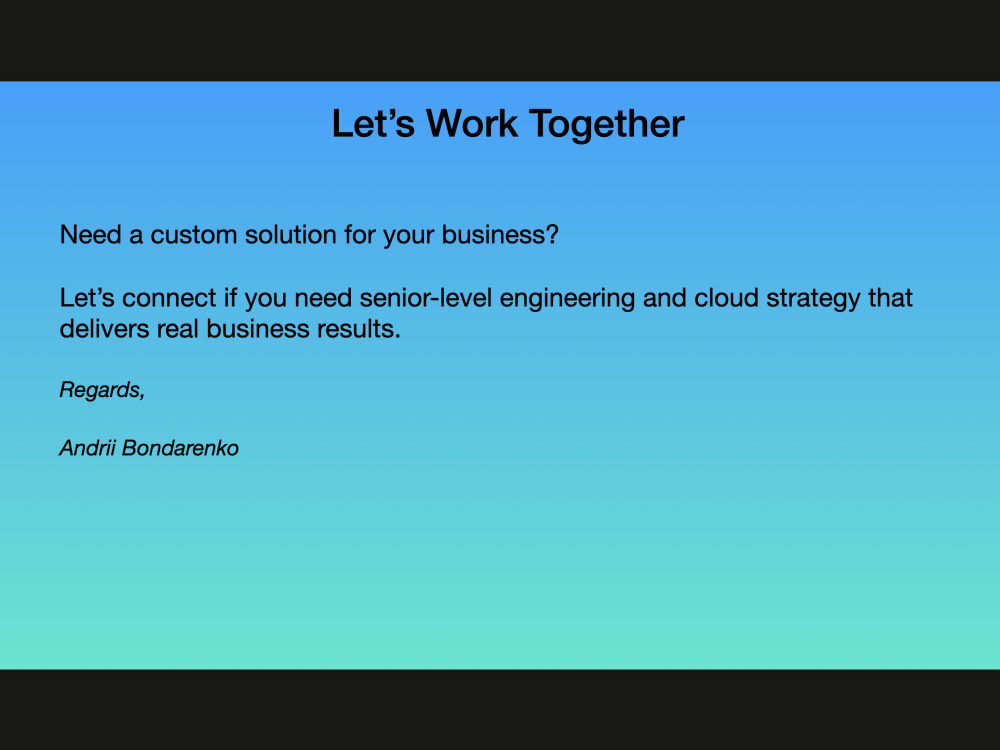 Let’s Work Together

Need a custom solution for your business?

Let’s connect if you need senior-level engineering and cloud strategy that delivers real business results.

Regards,

Andrii Bondarenko